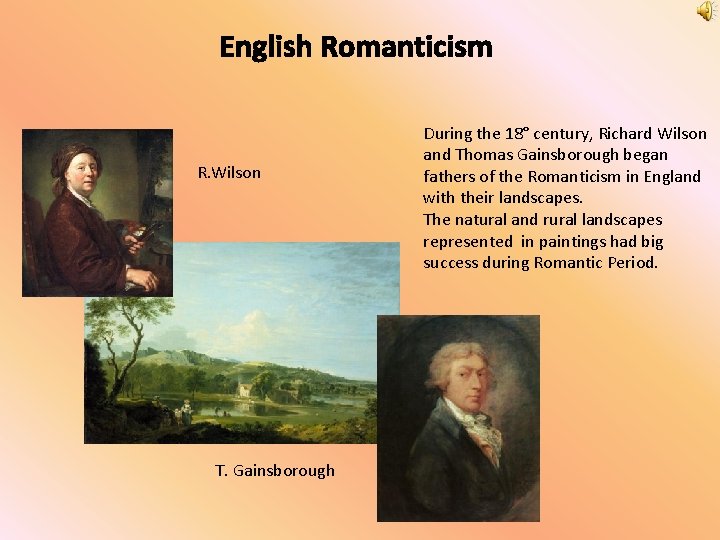 English Romanticism

R.Wilson

During the 18° century, Richard Wilson and Thomas Gainsborough began fathers of the Romanticism in England with their landscapes.
The natural and rural landscapes represented in paintings had big success during Romantic Period.

T. Gainsborough